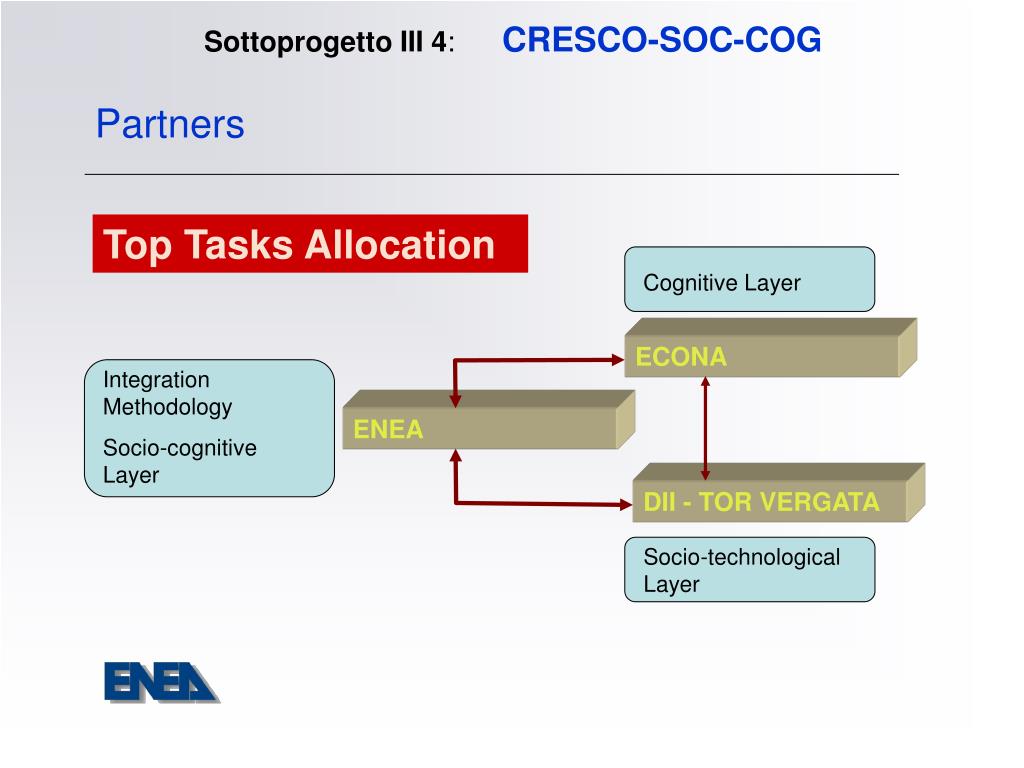 Sottoprogetto III 4: CRESCO-SOC-COG

Partners

Top Tasks Allocation

Cognitive Layer

ECONA

Integration Methodology

Socio-cognitive Layer

ENEA

DII - TOR VERGATA

Socio-technological Layer

ENEA